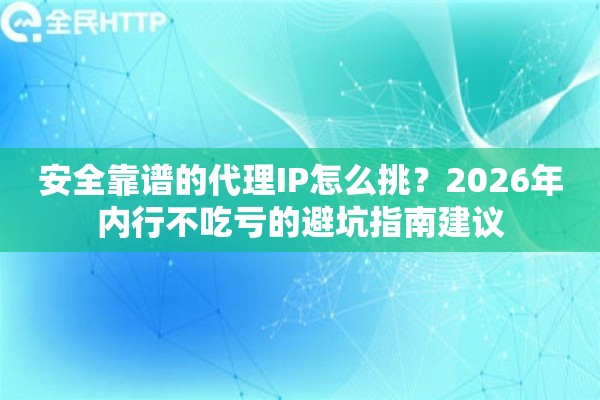 全民HTTP

安全靠谱的代理IP怎么挑？2026年内行不吃亏的避坑指南建议